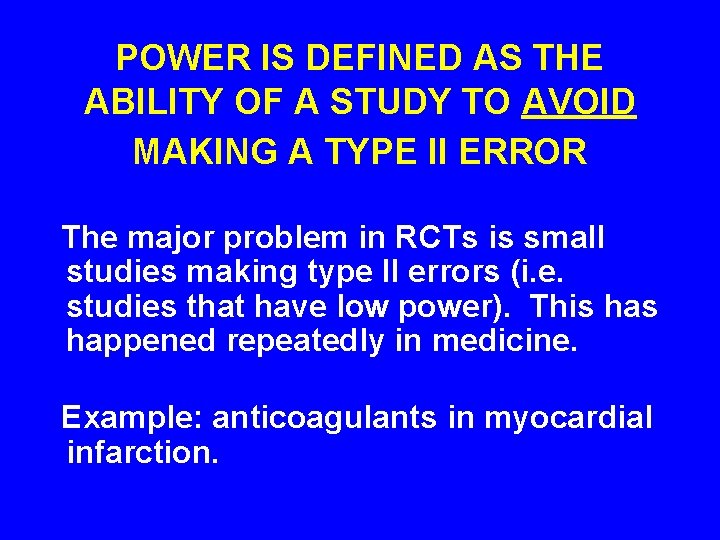 POWER IS DEFINED AS THE ABILITY OF A STUDY TO AVOID MAKING A TYPE II ERROR

The major problem in RCTs is small studies making type II errors (i.e. studies that have low power). This has happened repeatedly in medicine.

Example: anticoagulants in myocardial infarction.